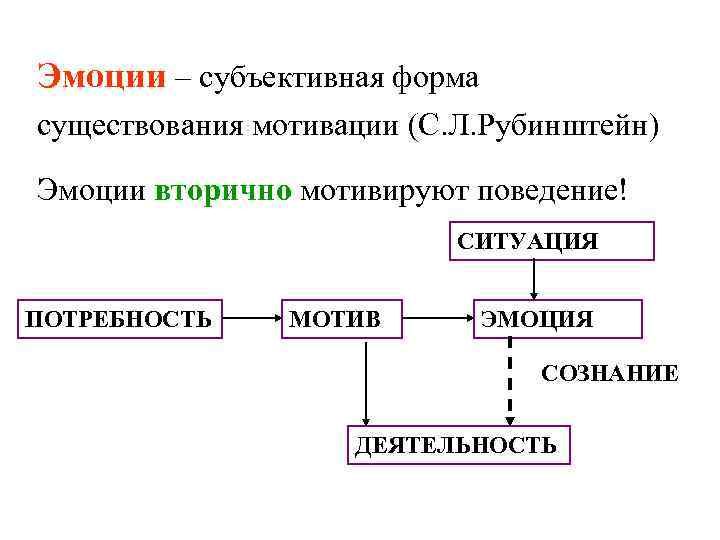 Эмоции – субъективная форма существования мотивации (С.Л.Рубинштейн)

Эмоции вторично мотивируют поведение!

СИТУАЦИЯ

ПОТРЕБНОСТЬ

МОТИВ

ЭМОЦИЯ

СОЗНАНИЕ

ДЕЯТЕЛЬНОСТЬ